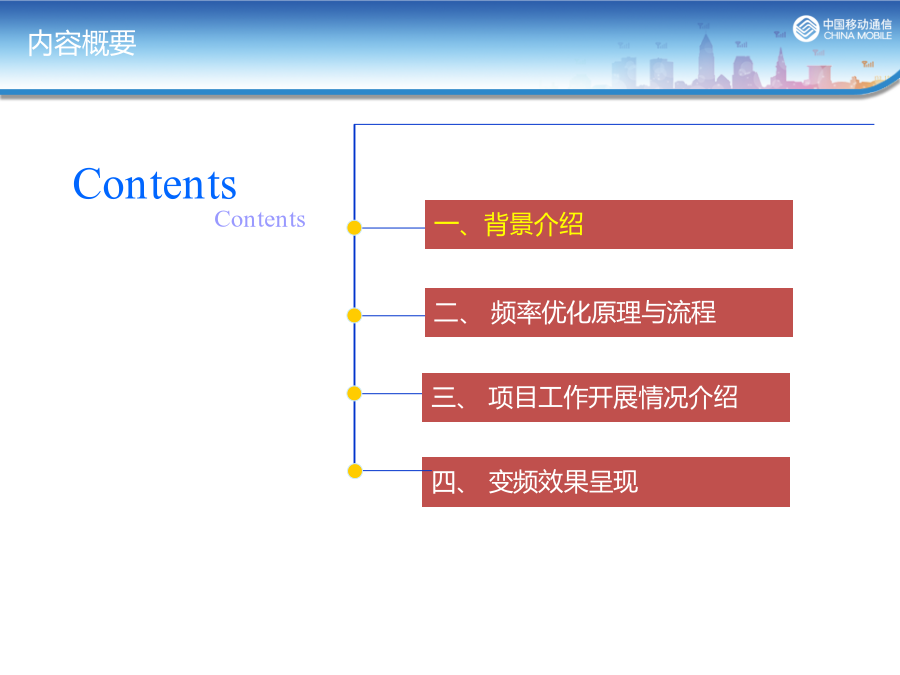 内容概要

中国移动通信
CHINA MOBILE

Contents
Contents

一、背景介绍

二、 频率优化原理与流程

三、 项目工作开展情况介绍

四、 变频效果呈现